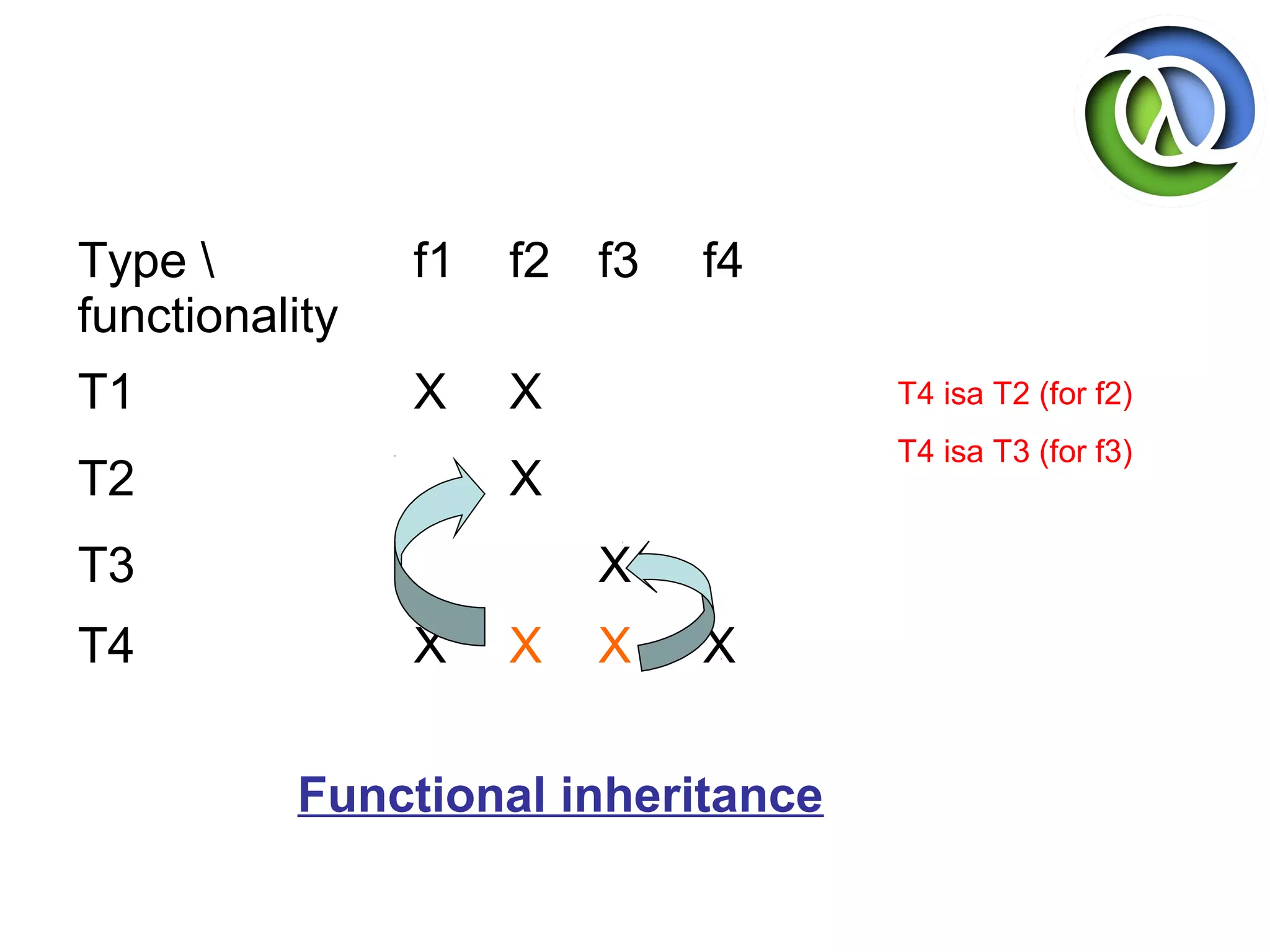 | Type \ functionality | f1 | f2 | f3 | f4 |
|---|---|---|---|---|
| T1 | X | X | | |
| T2 | | X | | |
| T3 | | | X | |
| T4 | X | X | X | X |

T4 isa T2 (for f2)

T4 isa T3 (for f3)

Functional inheritance